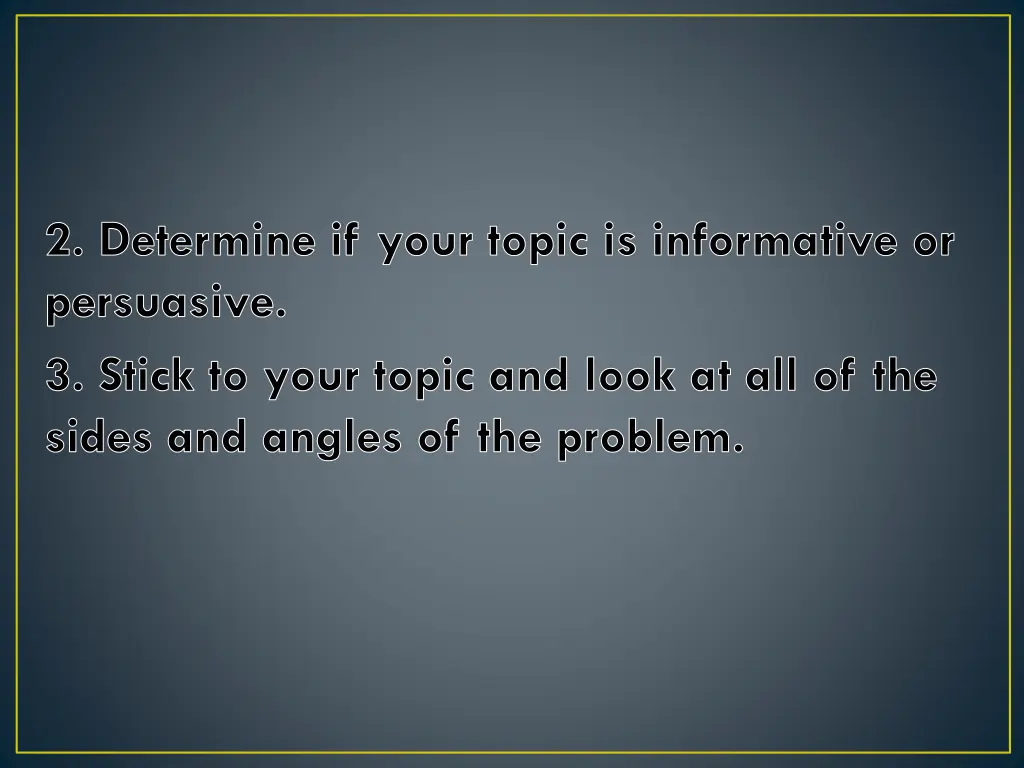 2. Determine if your topic is informative or persuasive.

3. Stick to your topic and look at all of the sides and angles of the problem.